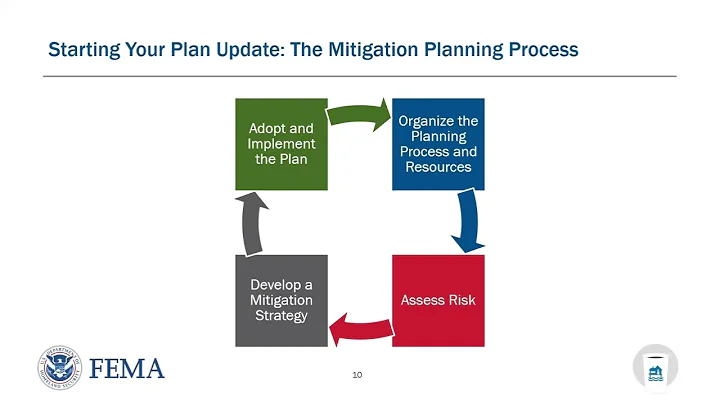 Starting Your Plan Update: The Mitigation Planning Process

Adopt and Implement the Plan

Organize the Planning Process and Resources

Assess Risk

Develop a Mitigation Strategy

U.S. DEPARTMENT OF HOMELAND SECURITY

FEMA

10